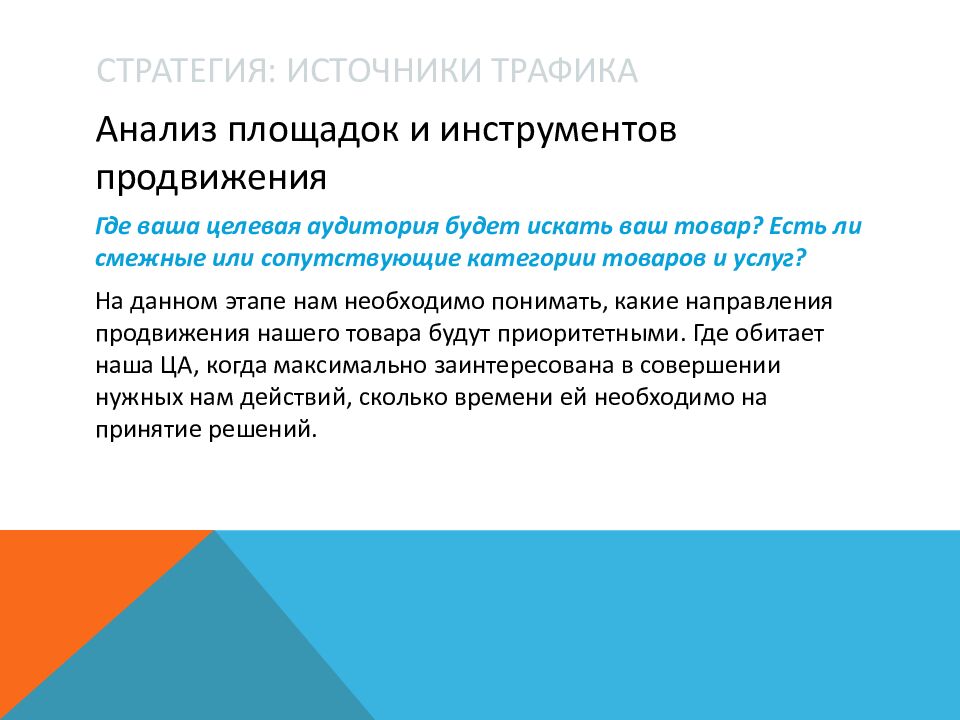 СТРАТЕГИЯ: ИСТОЧНИКИ ТРАФИКА

Анализ площадок и инструментов продвижения

Где ваша целевая аудитория будет искать ваш товар? Есть ли смежные или сопутствующие категории товаров и услуг?

На данном этапе нам необходимо понимать, какие направления продвижения нашего товара будут приоритетными. Где обитает наша ЦА, когда максимально заинтересована в совершении нужных нам действий, сколько времени ей необходимо на принятие решений.